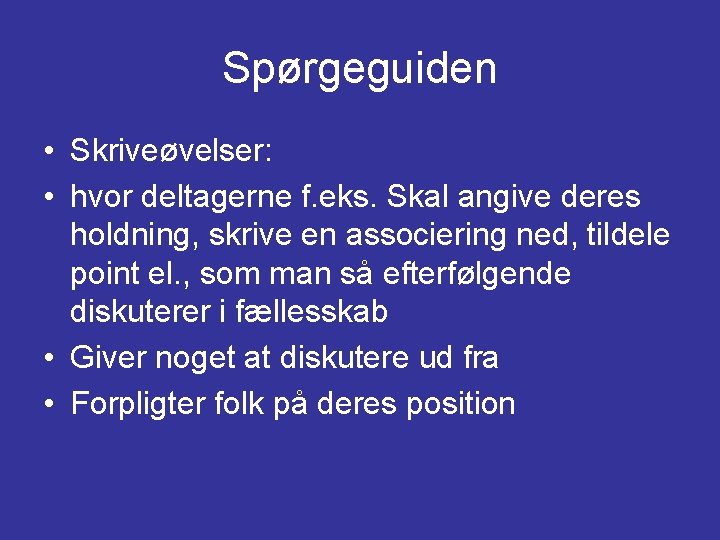 Spørgeguiden

• Skriveøvelser:
• hvor deltagerne f.eks. Skal angive deres holdning, skrive en associering ned, tildele point el., som man så efterfølgende diskuterer i fællesskab
• Giver noget at diskutere ud fra
• Forpligter folk på deres position